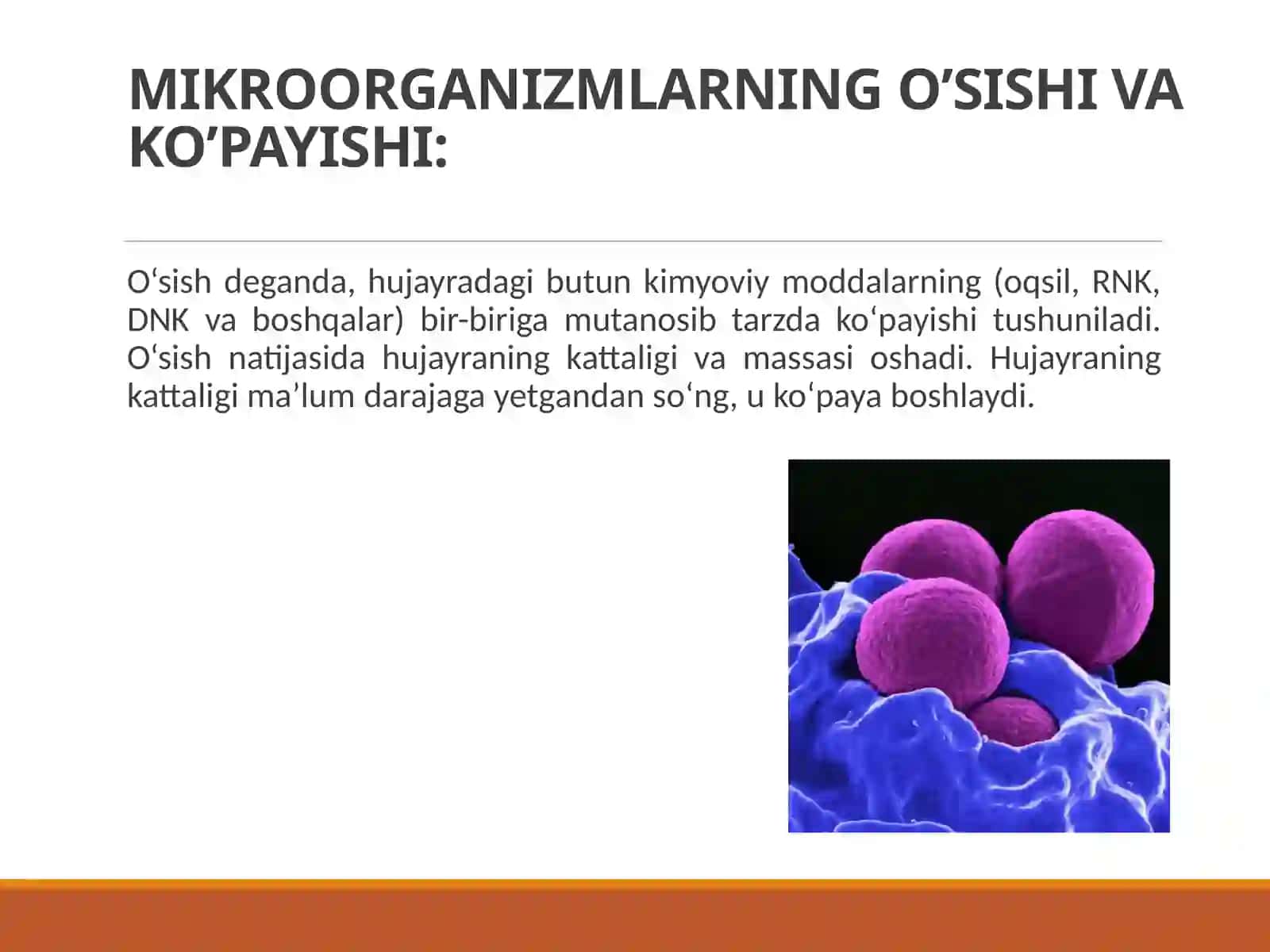 MIKROORGANIZMLARNING O’SISHI VA KO’PAYISHI:

O‘sish deganda, hujayradagi butun kimyoviy moddalarning (oqsil, RNK, DNK va boshqalar) bir-biriga mutanosib tarzda ko‘payishi tushuniladi. O‘sish natijasida hujayraning kattaligi va massasi oshadi. Hujayraning kattaligi ma’lum darajaga yetgandan so‘ng, u ko‘paya boshlaydi.